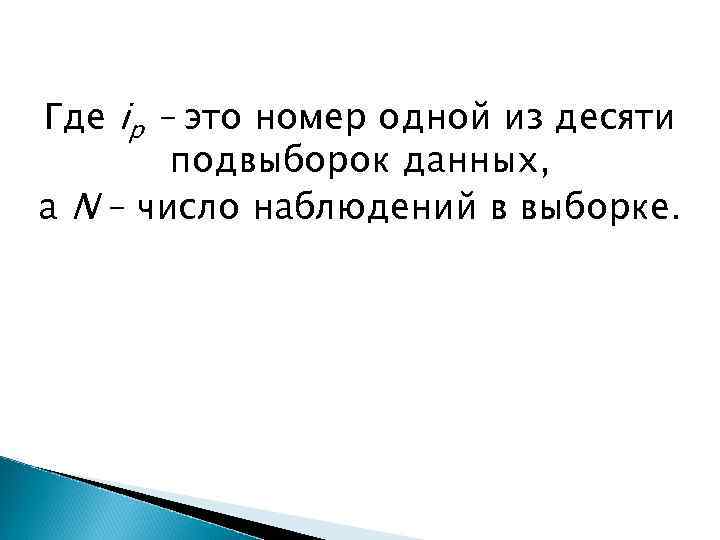 Где $i_p$ – это номер одной из десяти подвыборок данных, а $N$ – число наблюдений в выборке.